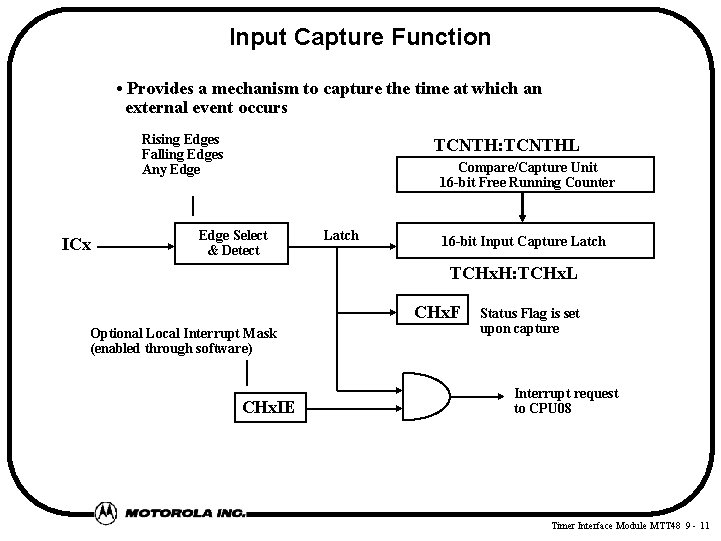 Input Capture Function

• Provides a mechanism to capture the time at which an external event occurs

Rising Edges
Falling Edges
Any Edge

TCNTH:TCNTHL

Compare/Capture Unit
16-bit Free Running Counter

ICx

Edge Select
& Detect

Latch

16-bit Input Capture Latch

TCHxH:TCHxL

CHxF

Status Flag is set upon capture

Optional Local Interrupt Mask
(enabled through software)

CHxIE

Interrupt request to CPU08

MOTOROLA INC.

Timer Interface Module MTT48 9 - 11